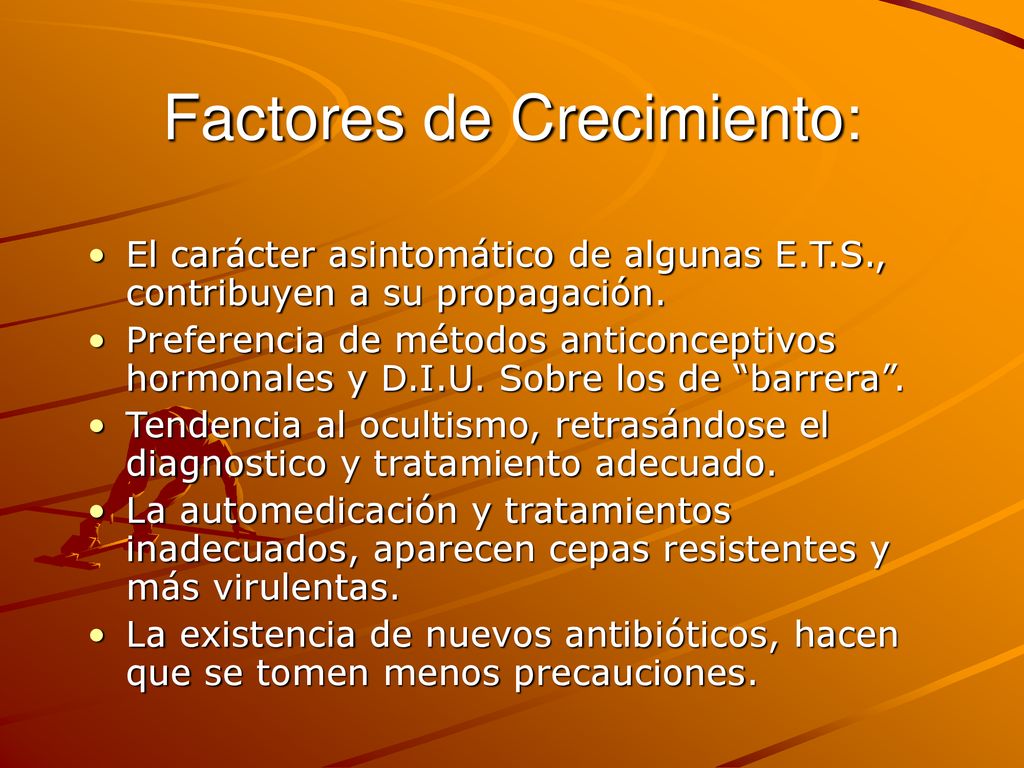 Factores de Crecimiento:

• El carácter asintomático de algunas E.T.S., contribuyen a su propagación.
• Preferencia de métodos anticonceptivos hormonales y D.I.U. Sobre los de “barrera”.
• Tendencia al ocultismo, retrasándose el diagnostico y tratamiento adecuado.
• La automedicación y tratamientos inadecuados, aparecen cepas resistentes y más virulentas.
• La existencia de nuevos antibióticos, hacen que se tomen menos precauciones.